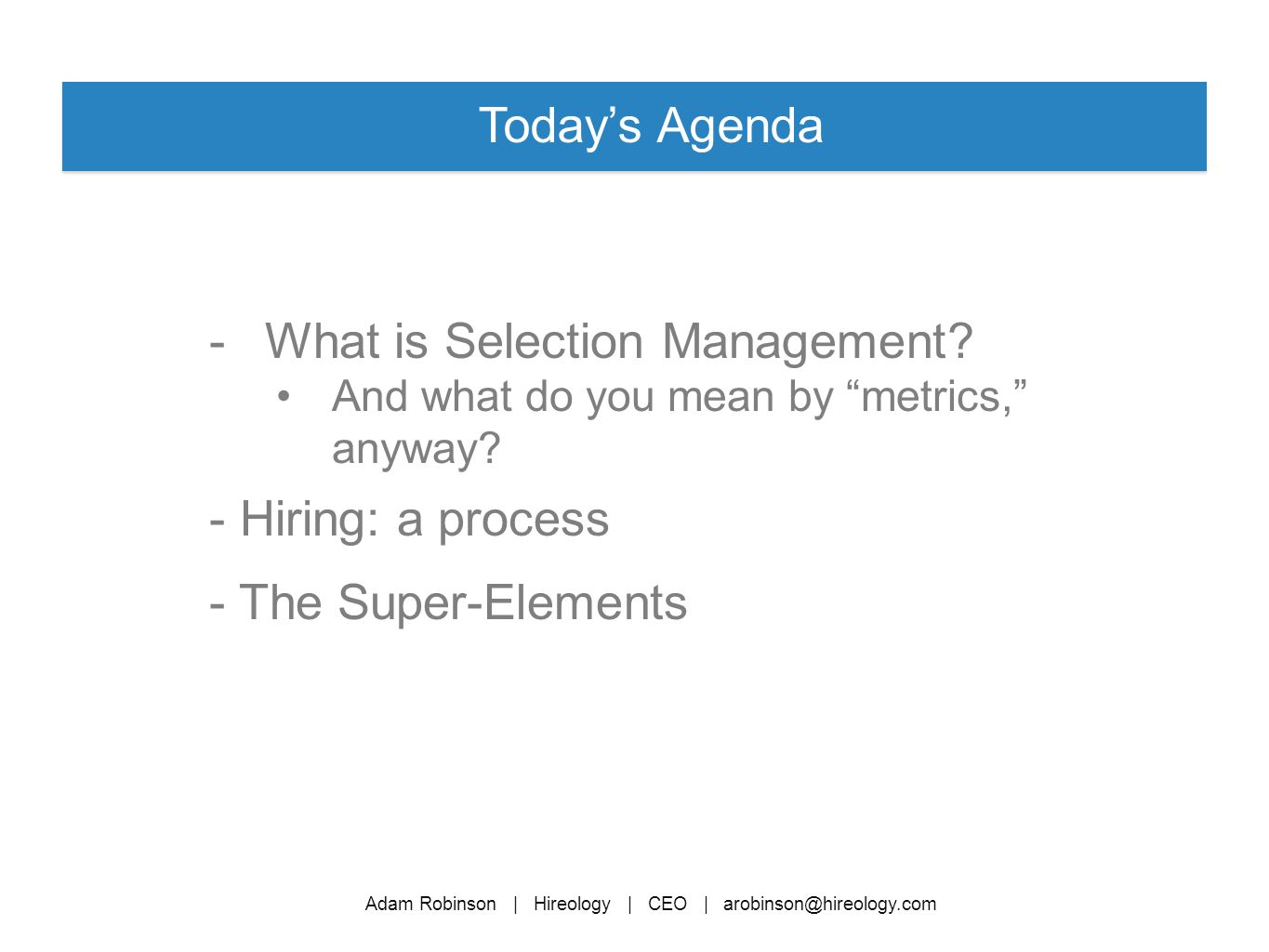 Today’s Agenda

- What is Selection Management?
 • And what do you mean by “metrics,” anyway?

- Hiring: a process

- The Super-Elements

Adam Robinson | Hireology | CEO | arobinson@hireology.com